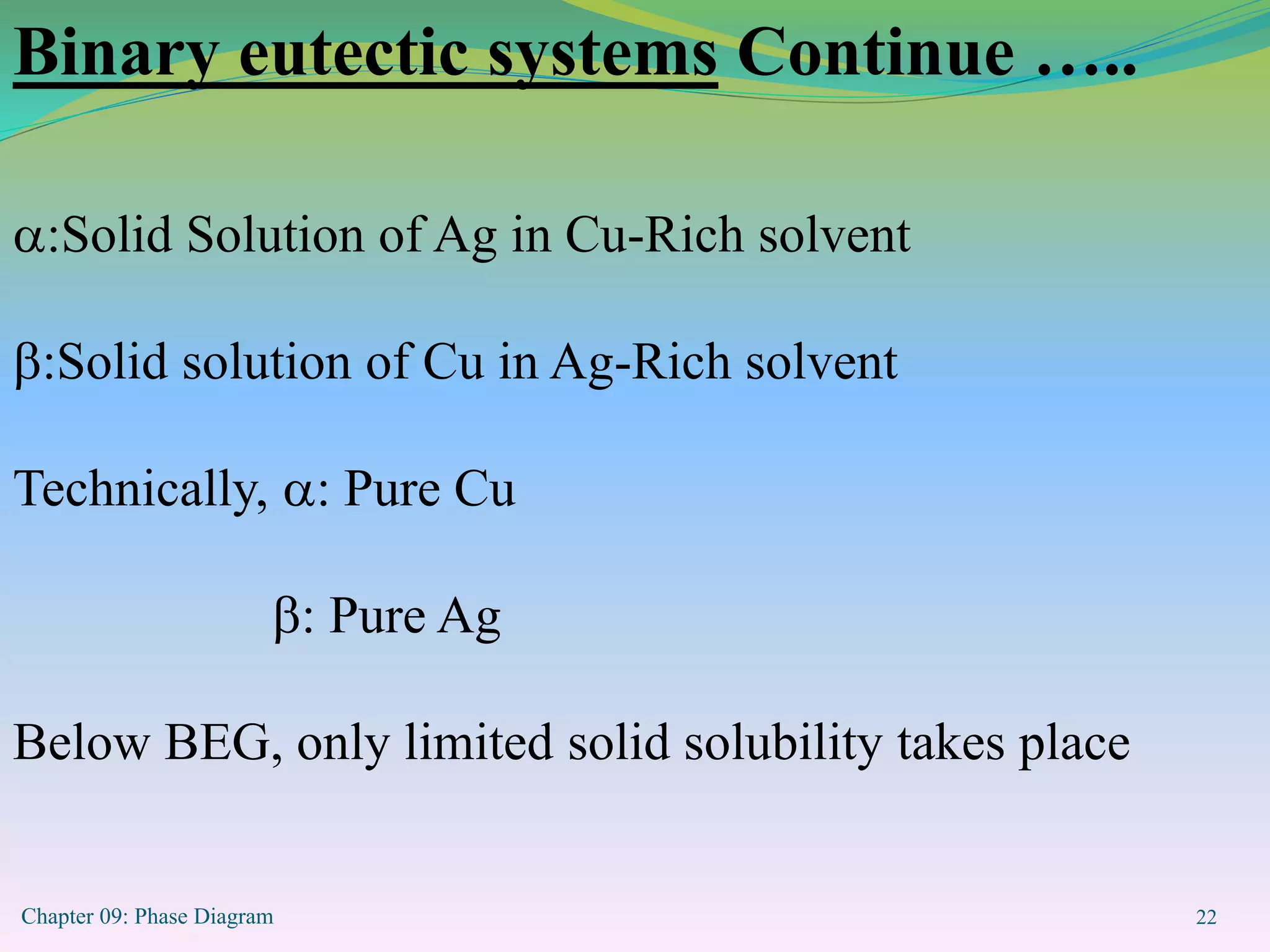 Binary eutectic systems Continue …..

α:Solid Solution of Ag in Cu-Rich solvent

β:Solid solution of Cu in Ag-Rich solvent

Technically, α: Pure Cu

β: Pure Ag

Below BEG, only limited solid solubility takes place

Chapter 09: Phase Diagram

22